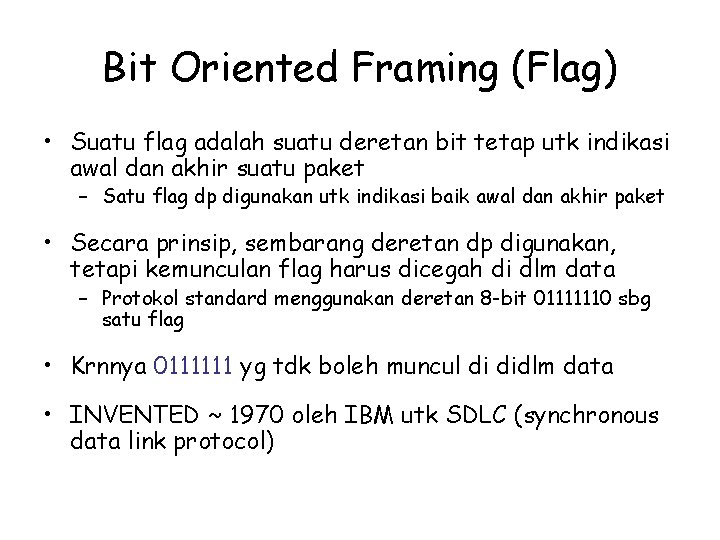 Bit Oriented Framing (Flag)

• Suatu flag adalah suatu deretan bit tetap utk indikasi awal dan akhir suatu paket
  – Satu flag dp digunakan utk indikasi baik awal dan akhir paket

• Secara prinsip, sembarang deretan dp digunakan, tetapi kemunculan flag harus dicegah di dlm data
  – Protokol standard menggunakan deretan 8-bit 01111110 sbg satu flag

• Krnnya 0111111 yg tdk boleh muncul di didlm data

• INVENTED ~ 1970 oleh IBM utk SDLC (synchronous data link protocol)